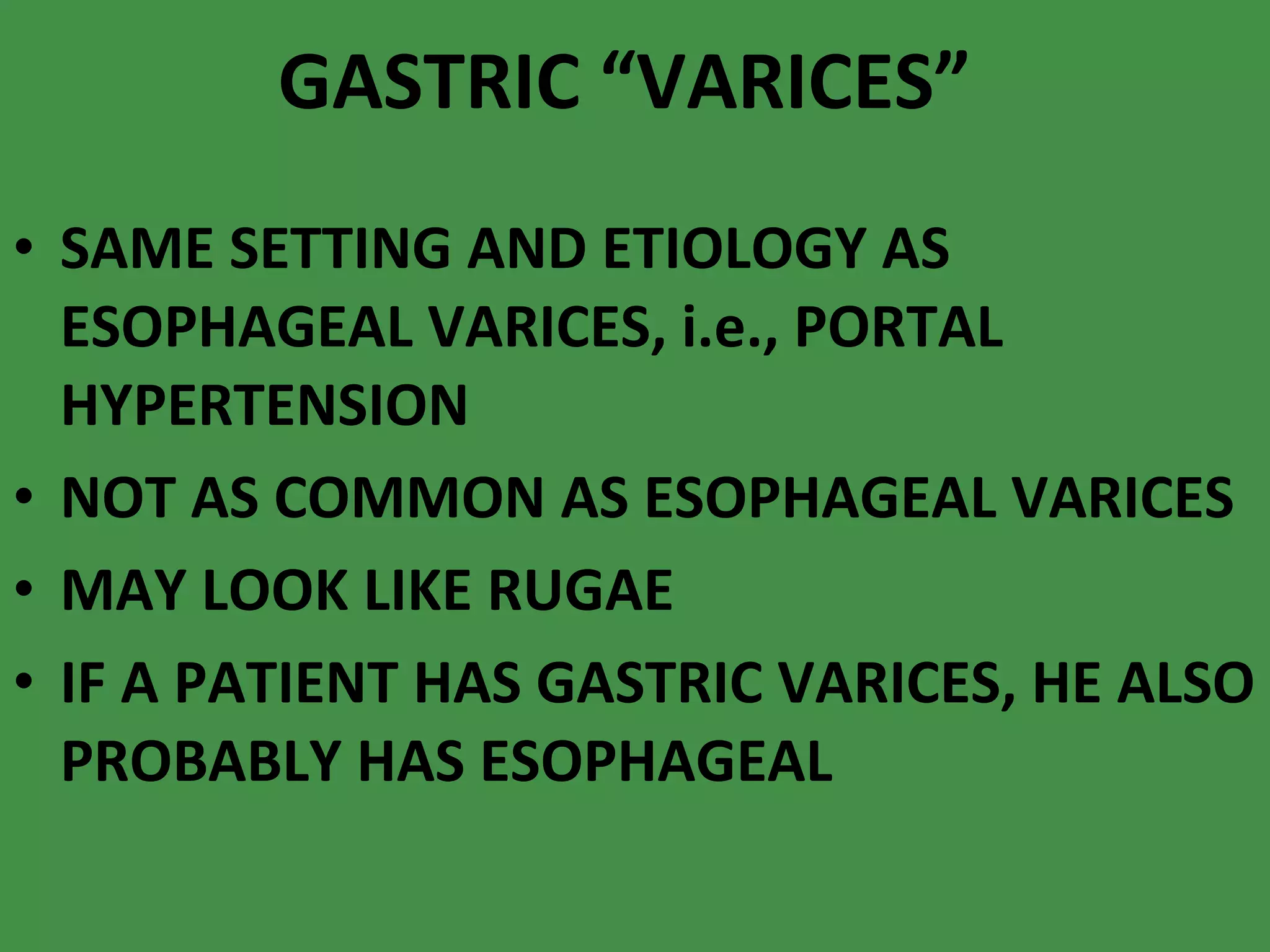 GASTRIC “VARICES”

• SAME SETTING AND ETIOLOGY AS ESOPHAGEAL VARICES, i.e., PORTAL HYPERTENSION

• NOT AS COMMON AS ESOPHAGEAL VARICES

• MAY LOOK LIKE RUGAE

• IF A PATIENT HAS GASTRIC VARICES, HE ALSO PROBABLY HAS ESOPHAGEAL